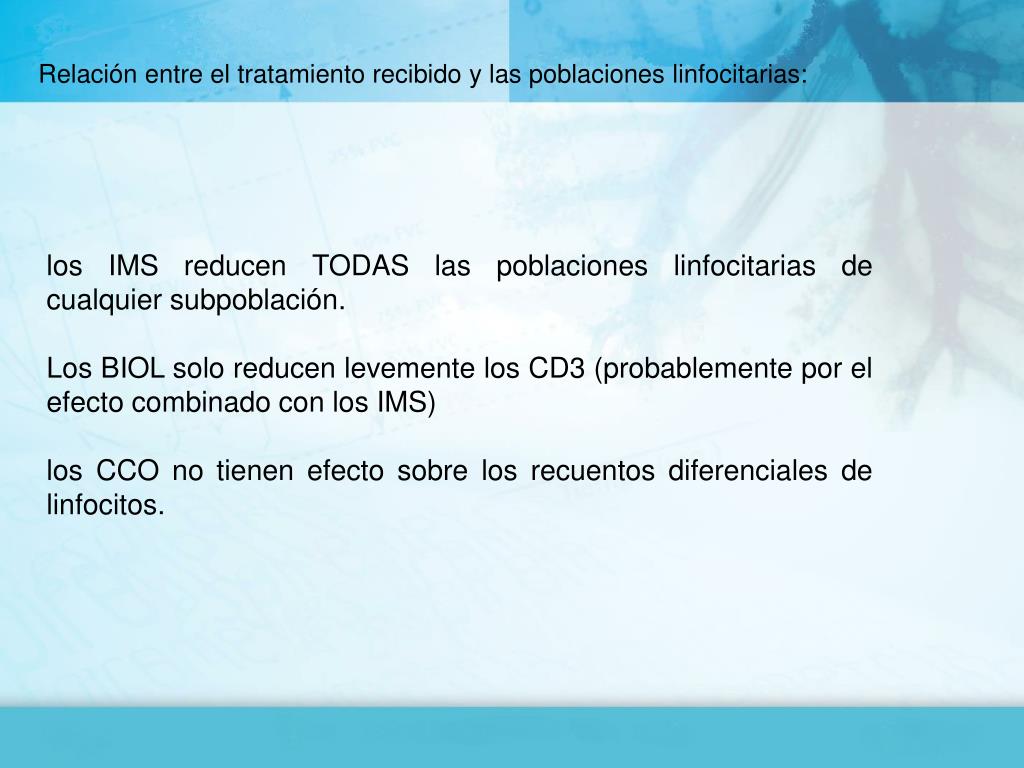 Relación entre el tratamiento recibido y las poblaciones linfocitarias:

los IMS reducen TODAS las poblaciones linfocitarias de cualquier subpoblación.

Los BIOL solo reducen levemente los CD3 (probablemente por el efecto combinado con los IMS)

los CCO no tienen efecto sobre los recuentos diferenciales de linfocitos.